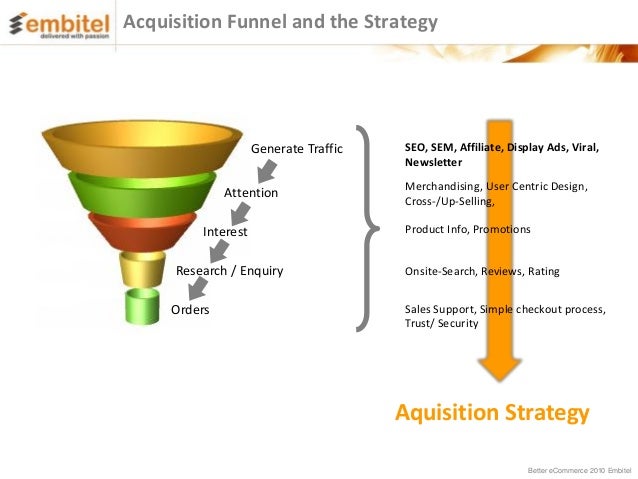 embitel
delivered with passion

Acquisition Funnel and the Strategy

Generate Traffic

Attention

Interest

Research / Enquiry

Orders

SEO, SEM, Affiliate, Display Ads, Viral, Newsletter

Merchandising, User Centric Design, Cross-/Up-Selling,

Product Info, Promotions

Onsite-Search, Reviews, Rating

Sales Support, Simple checkout process, Trust/ Security

Aquisition Strategy

Better eCommerce 2010 Embitel